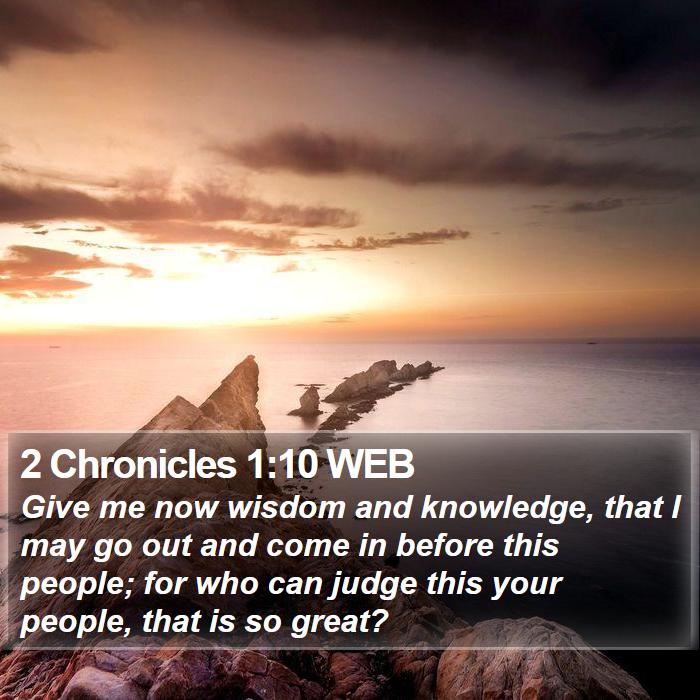 2 Chronicles 1:10 WEB
Give me now wisdom and knowledge, that I may go out and come in before this people; for who can judge this your people, that is so great?